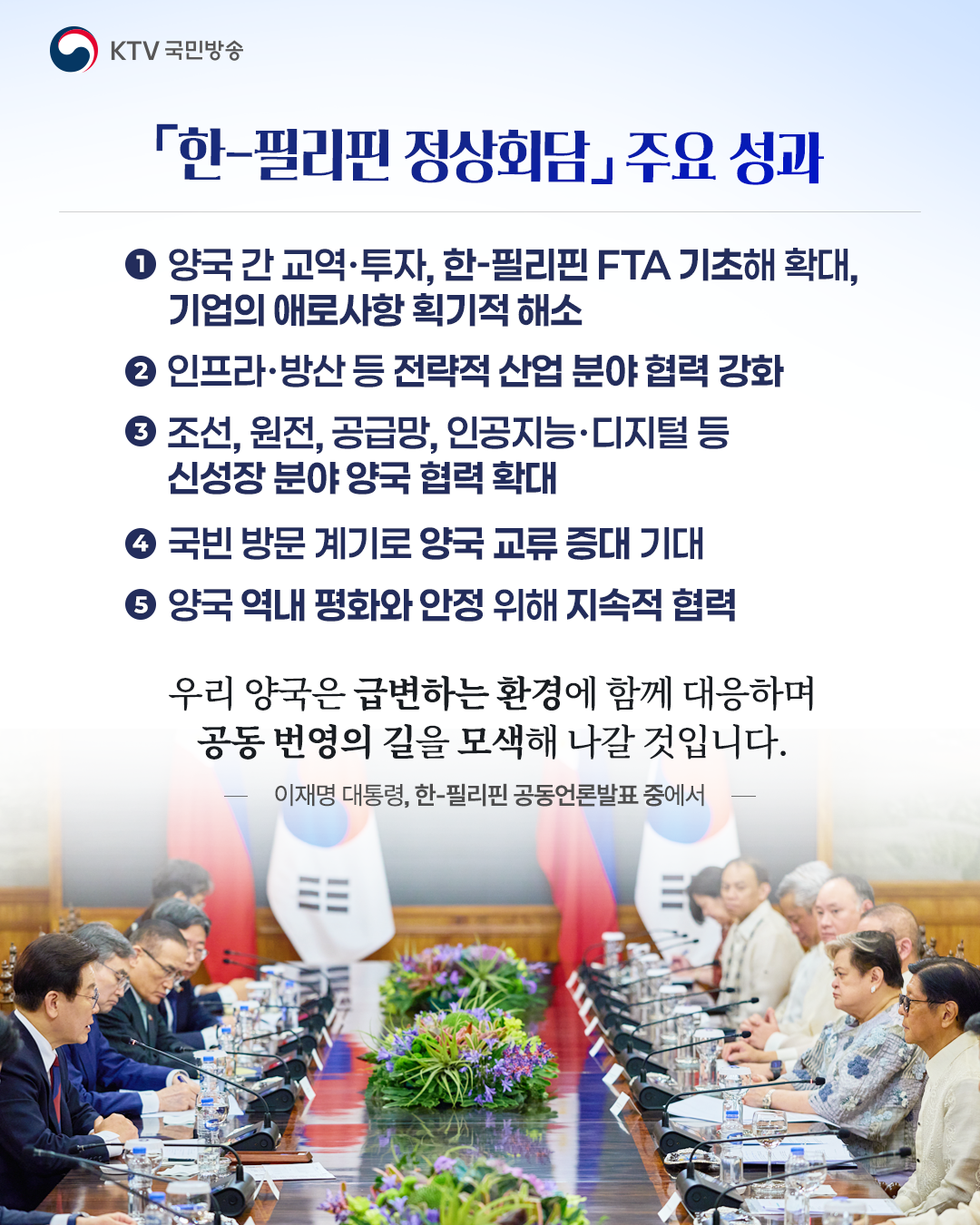 KTV 국민방송

「한-필리핀 정상회담」 주요 성과

❶ 양국 간 교역·투자, 한-필리핀 FTA 기초해 확대, 기업의 애로사항 획기적 해소

❷ 인프라·방산 등 전략적 산업 분야 협력 강화

❸ 조선, 원전, 공급망, 인공지능·디지털 등 신성장 분야 양국 협력 확대

❹ 국빈 방문 계기로 양국 교류 증대 기대

❺ 양국 역내 평화와 안정 위해 지속적 협력

우리 양국은 급변하는 환경에 함께 대응하며 공동 번영의 길을 모색해 나갈 것입니다.

— 이재명 대통령, 한-필리핀 공동언론발표 중에서 —